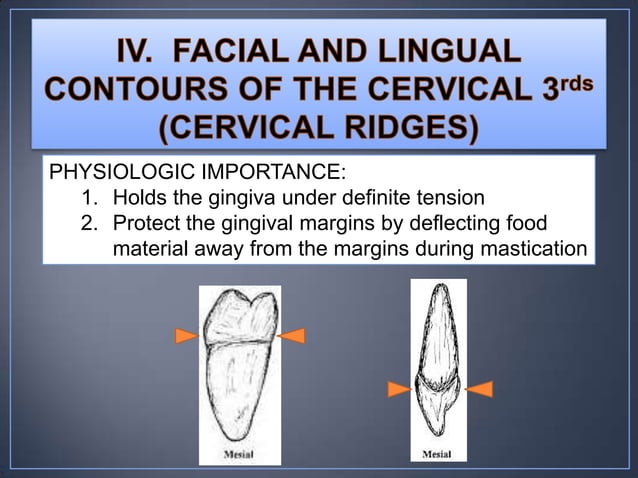 IV. FACIAL AND LINGUAL CONTOURS OF THE CERVICAL 3$^{rds}$ (CERVICAL RIDGES)

PHYSIOLOGIC IMPORTANCE:
1. Holds the gingiva under definite tension
2. Protect the gingival margins by deflecting food material away from the margins during mastication

Mesial

Mesial